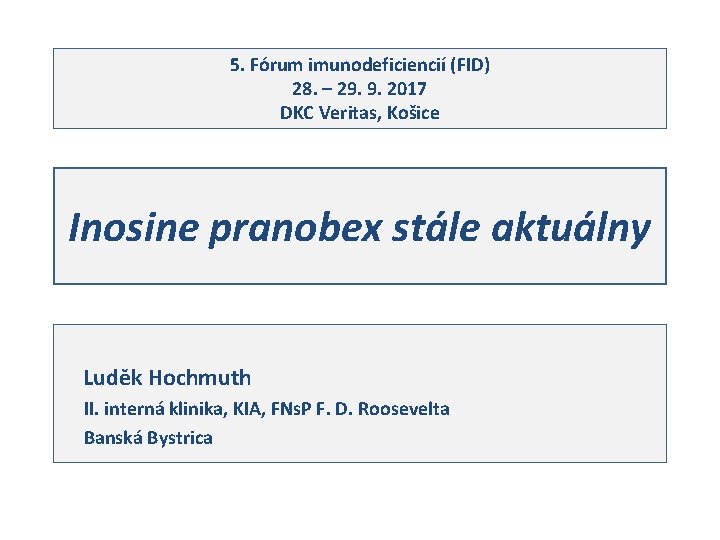 5. Fórum imunodeficiencií (FID)
28. – 29. 9. 2017
DKC Veritas, Košice

Inosine pranobex stále aktuálny

Luděk Hochmuth
II. interná klinika, KIA, FNsP F. D. Roosevelta
Banská Bystrica